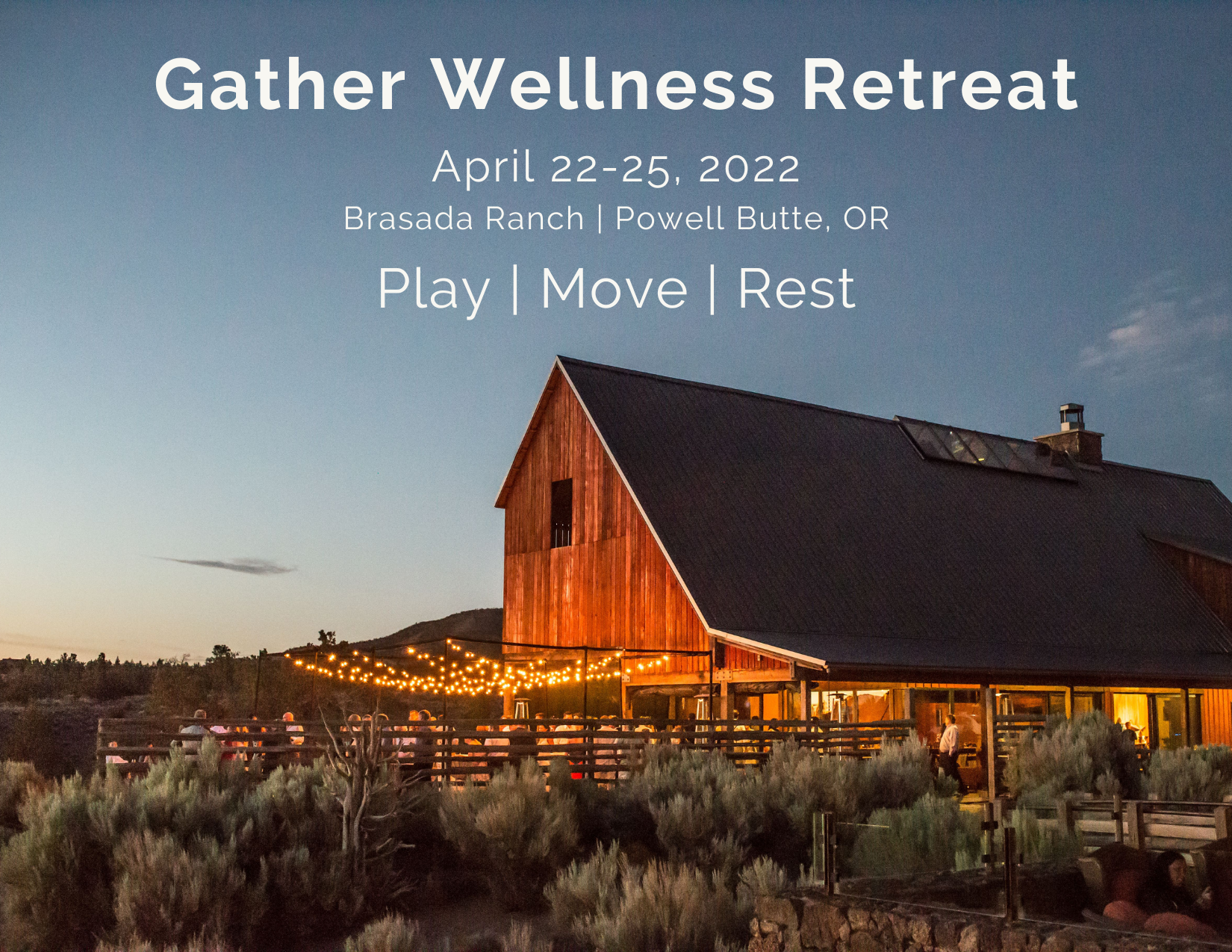 Gather Wellness Retreat

April 22-25, 2022

Brasada Ranch | Powell Butte, OR

Play | Move | Rest